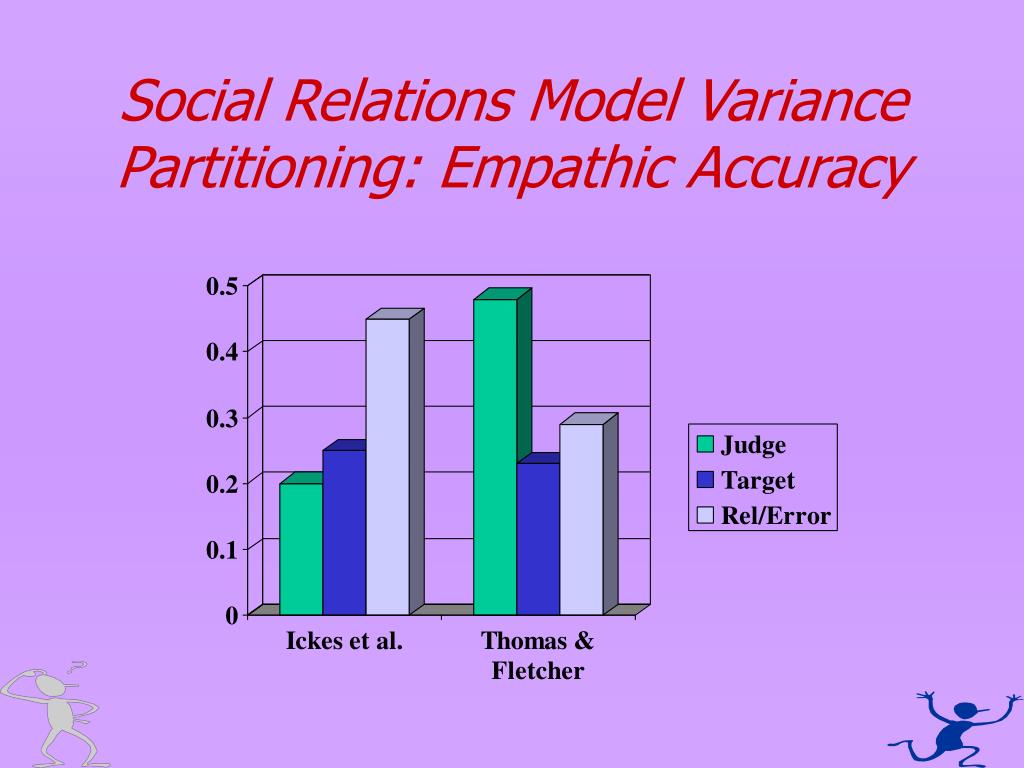 Social Relations Model Variance Partitioning: Empathic Accuracy

0.5
0.4
0.3
0.2
0.1
0

Ickes et al.
Thomas & Fletcher

Judge
Target
Rel/Error